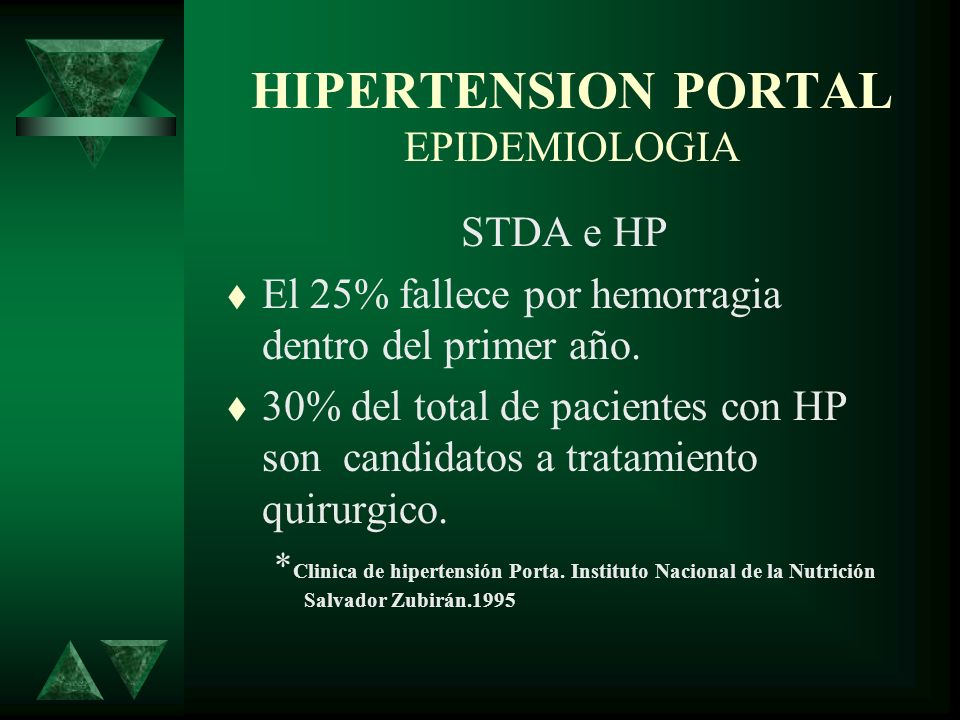 HIPERTENSION PORTAL
EPIDEMIOLOGIA

STDA e HP

♦ El 25% fallece por hemorragia dentro del primer año.

♦ 30% del total de pacientes con HP son candidatos a tratamiento quirurgico.

*Clinica de hipertensión Porta. Instituto Nacional de la Nutrición Salvador Zubirán.1995